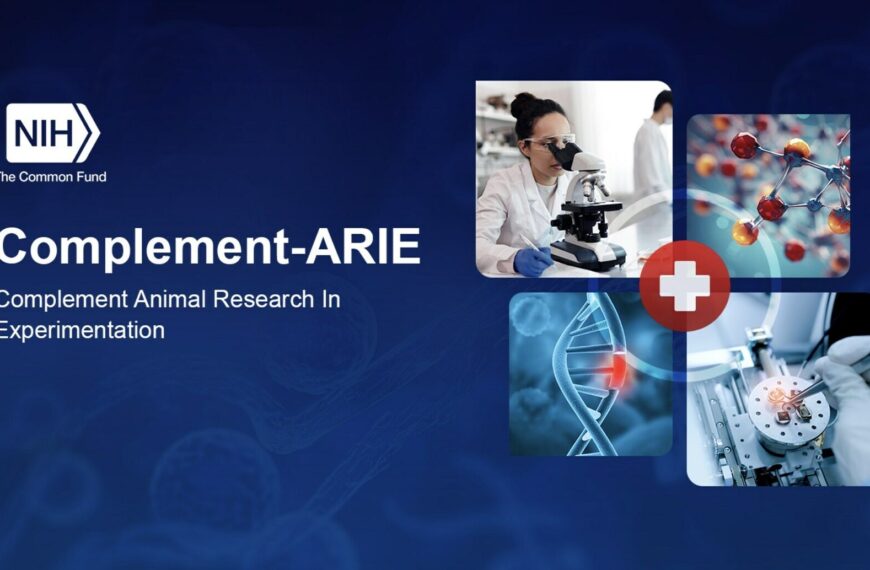 NIH
The Common Fund

Complement-ARIE

Complement Animal Research In Experimentation